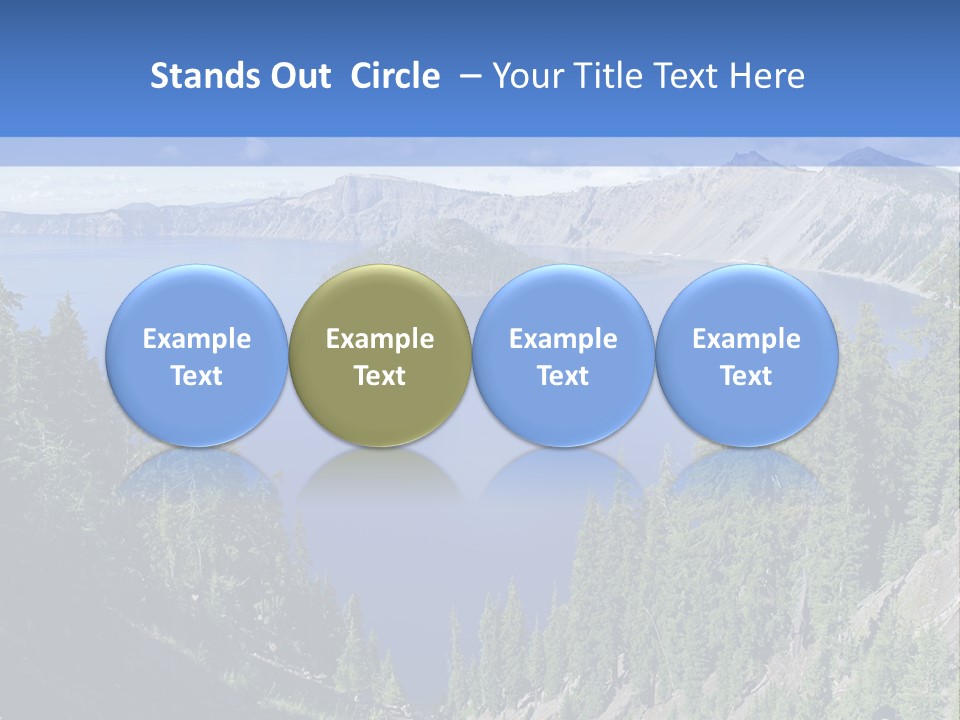 Stands Out Circle – Your Title Text Here

Example Text

Example Text

Example Text

Example Text